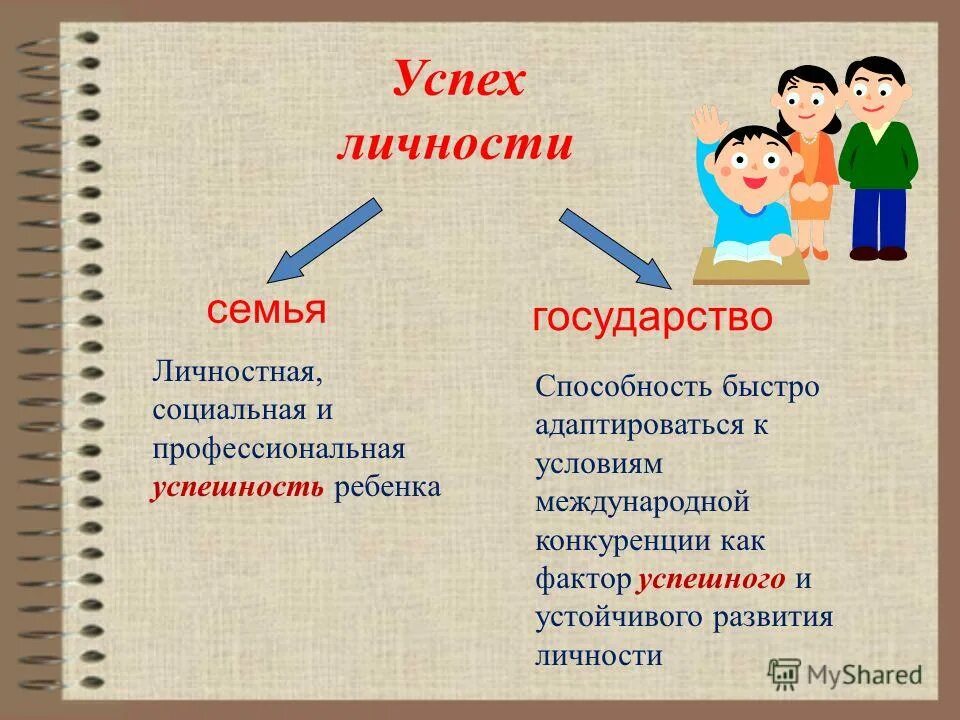 Успех личности

семья

Личностная, социальная и профессиональная успешность ребенка

государство

Способность быстро адаптироваться к условиям международной конкуренции как фактор успешного и устойчивого развития личности

MyShared